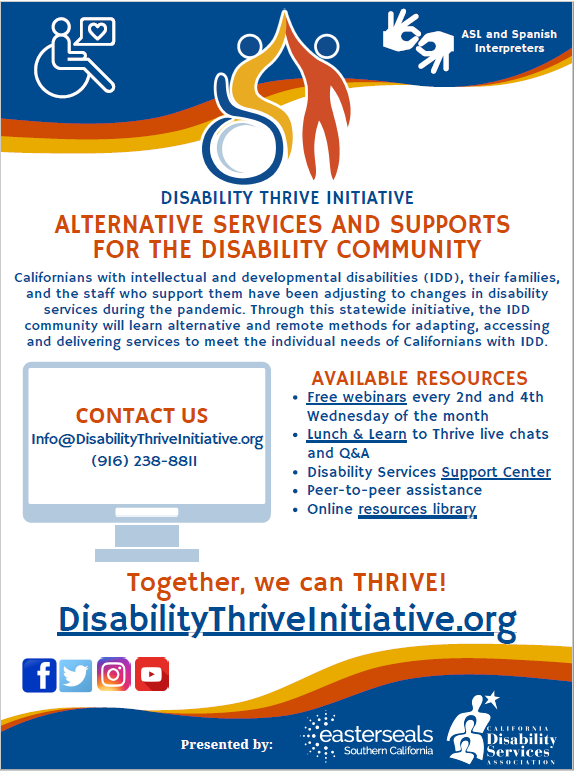 ASL and Spanish Interpreters

DISABILITY THRIVE INITIATIVE

ALTERNATIVE SERVICES AND SUPPORTS FOR THE DISABILITY COMMUNITY

Californians with intellectual and developmental disabilities (IDD), their families, and the staff who support them have been adjusting to changes in disability services during the pandemic. Through this statewide initiative, the IDD community will learn alternative and remote methods for adapting, accessing and delivering services to meet the individual needs of Californians with IDD.

CONTACT US
Info@DisabilityThriveInitiative.org
(916) 238-8811

AVAILABLE RESOURCES
• Free webinars every 2nd and 4th Wednesday of the month
• Lunch & Learn to Thrive live chats and Q&A
• Disability Services Support Center
• Peer-to-peer assistance
• Online resources library

Together, we can THRIVE!
DisabilityThriveInitiative.org

Presented by: easterseals Southern California

CALIFORNIA Disability Services ASSOCIATION